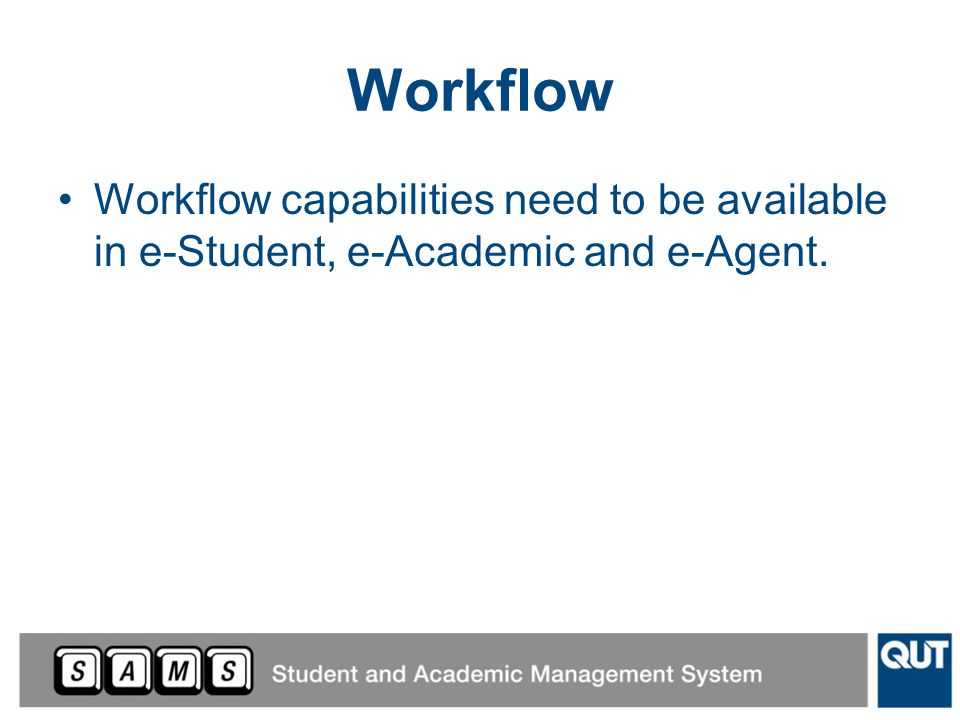 Workflow

• Workflow capabilities need to be available in e-Student, e-Academic and e-Agent.

S A M S Student and Academic Management System

QUT